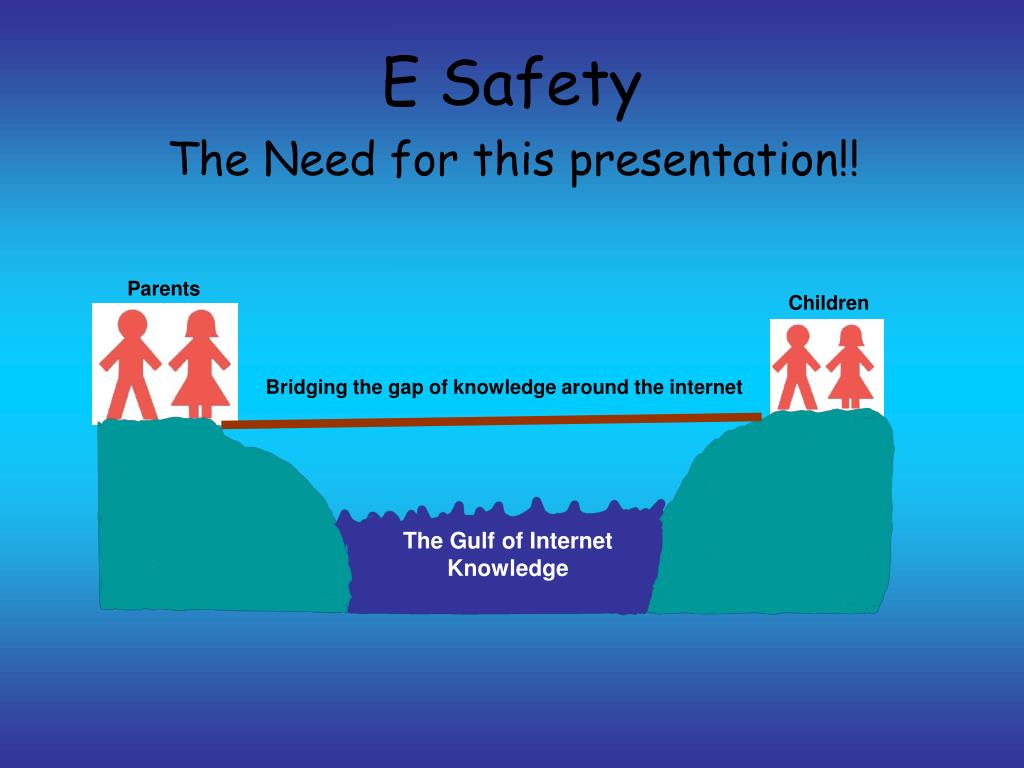 E Safety
The Need for this presentation!!

Parents

Children

Bridging the gap of knowledge around the internet

The Gulf of Internet Knowledge